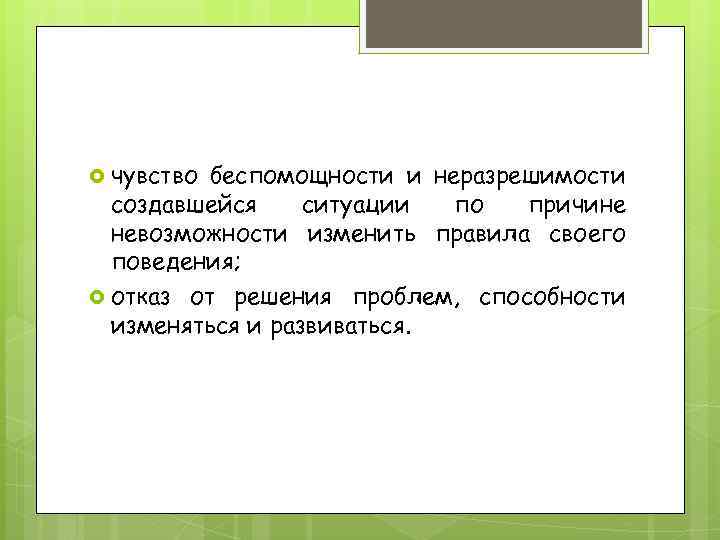 чувство беспомощности и неразрешимости создавшейся ситуации по причине невозможности изменить правила своего поведения;

отказ от решения проблем, способности изменяться и развиваться.